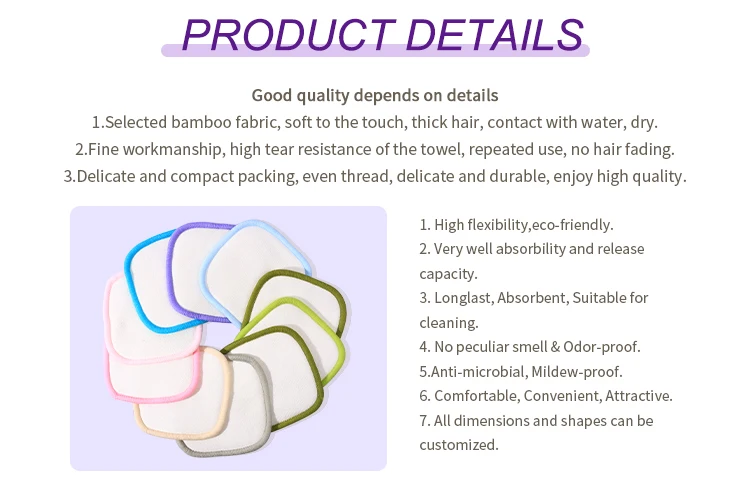 PRODUCT DETAILS

Good quality depends on details
1.Selected bamboo fabric, soft to the touch, thick hair, contact with water, dry.
2.Fine workmanship, high tear resistance of the towel, repeated use, no hair fading.
3.Delicate and compact packing, even thread, delicate and durable, enjoy high quality.

1. High flexibility,eco-friendly.
2. Very well absorbility and release capacity.
3. Longlast, Absorbent, Suitable for cleaning.
4. No peculiar smell & Odor-proof.
5.Anti-microbial, Mildew-proof.
6. Comfortable, Convenient, Attractive.
7. All dimensions and shapes can be customized.